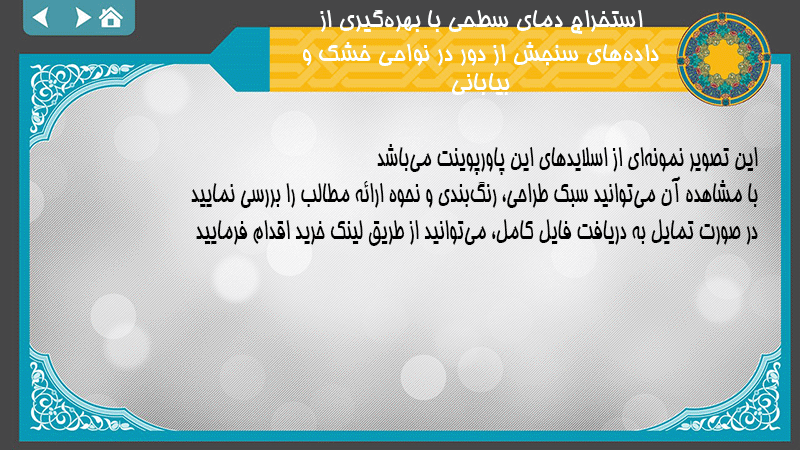 استخراج دمای سطحی با بهره‌گیری از داده‌های سنجش از دور در نواحی خشک و بیابانی

این تصویر نمونه‌ای از اسلایدهای این پاورپوینت می‌باشد
با مشاهده آن می‌توانید سبک طراحی، رنگ‌بندی و نحوه ارائه مطالب را بررسی نمایید
در صورت تمایل به دریافت فایل کامل، می‌توانید از طریق لینک خرید اقدام فرمایید